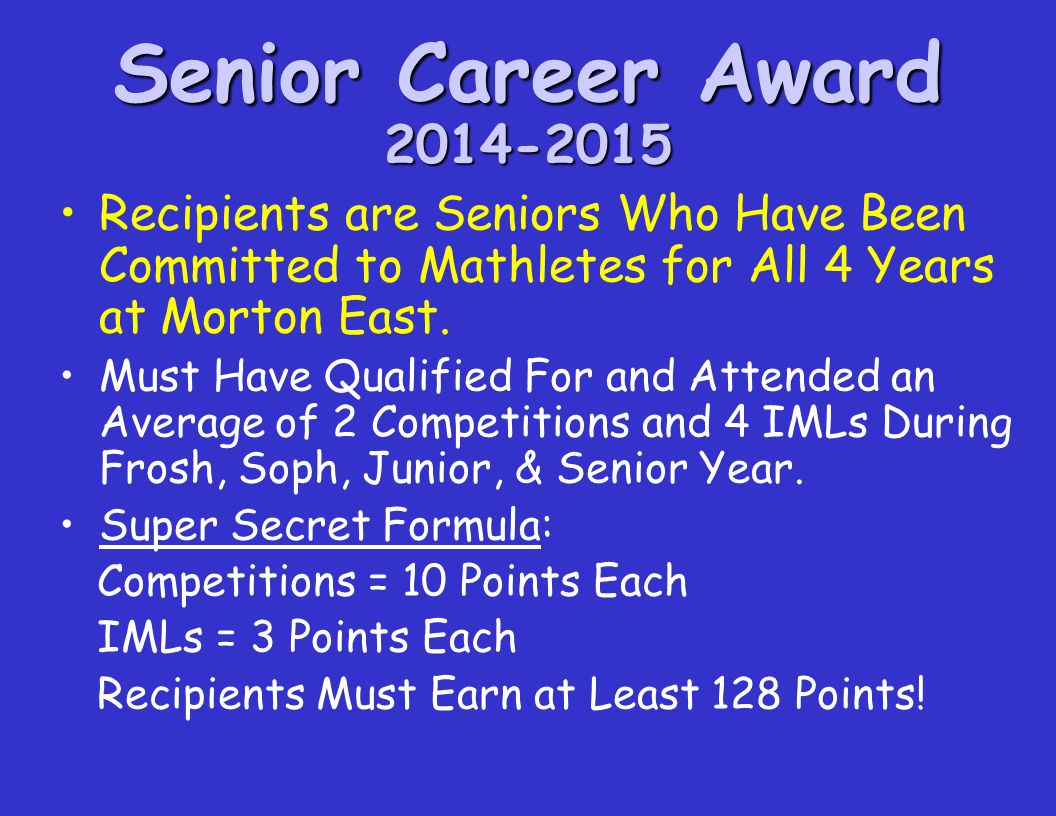 Senior Career Award
2014-2015

• Recipients are Seniors Who Have Been Committed to Mathletes for All 4 Years at Morton East.

• Must Have Qualified For and Attended an Average of 2 Competitions and 4 IMLs During Frosh, Soph, Junior, & Senior Year.

• Super Secret Formula:

Competitions = 10 Points Each

IMLs = 3 Points Each

Recipients Must Earn at Least 128 Points!